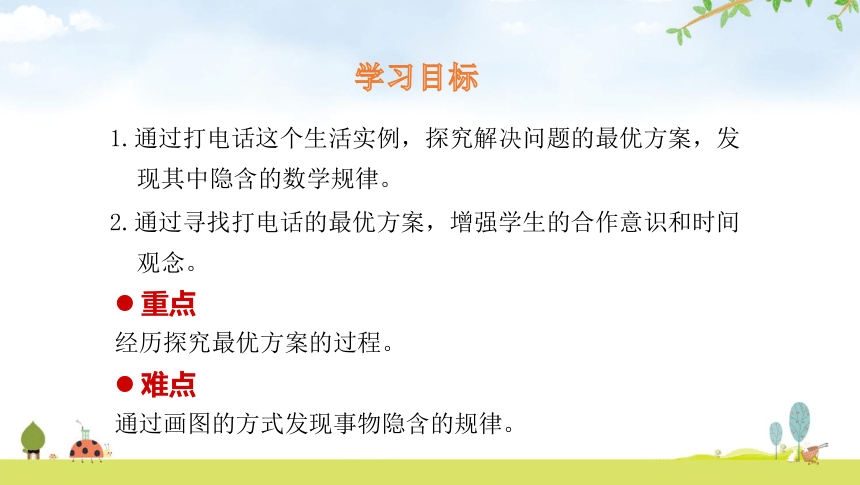 学习目标

1. 通过打电话这个生活实例，探究解决问题的最优方案，发现其中隐含的数学规律。

2. 通过寻找打电话的最优方案，增强学生的合作意识和时间观念。

● 重点

经历探究最优方案的过程。

● 难点

通过画图的方式发现事物隐含的规律。